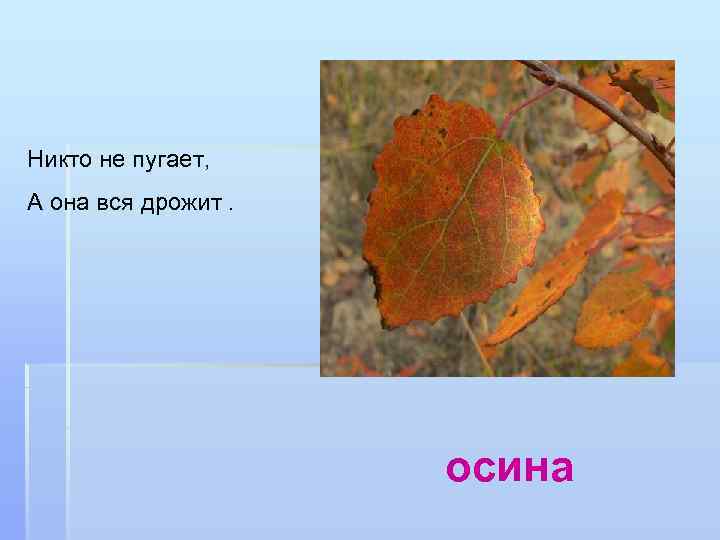 Никто не пугает,
А она вся дрожит .

осина